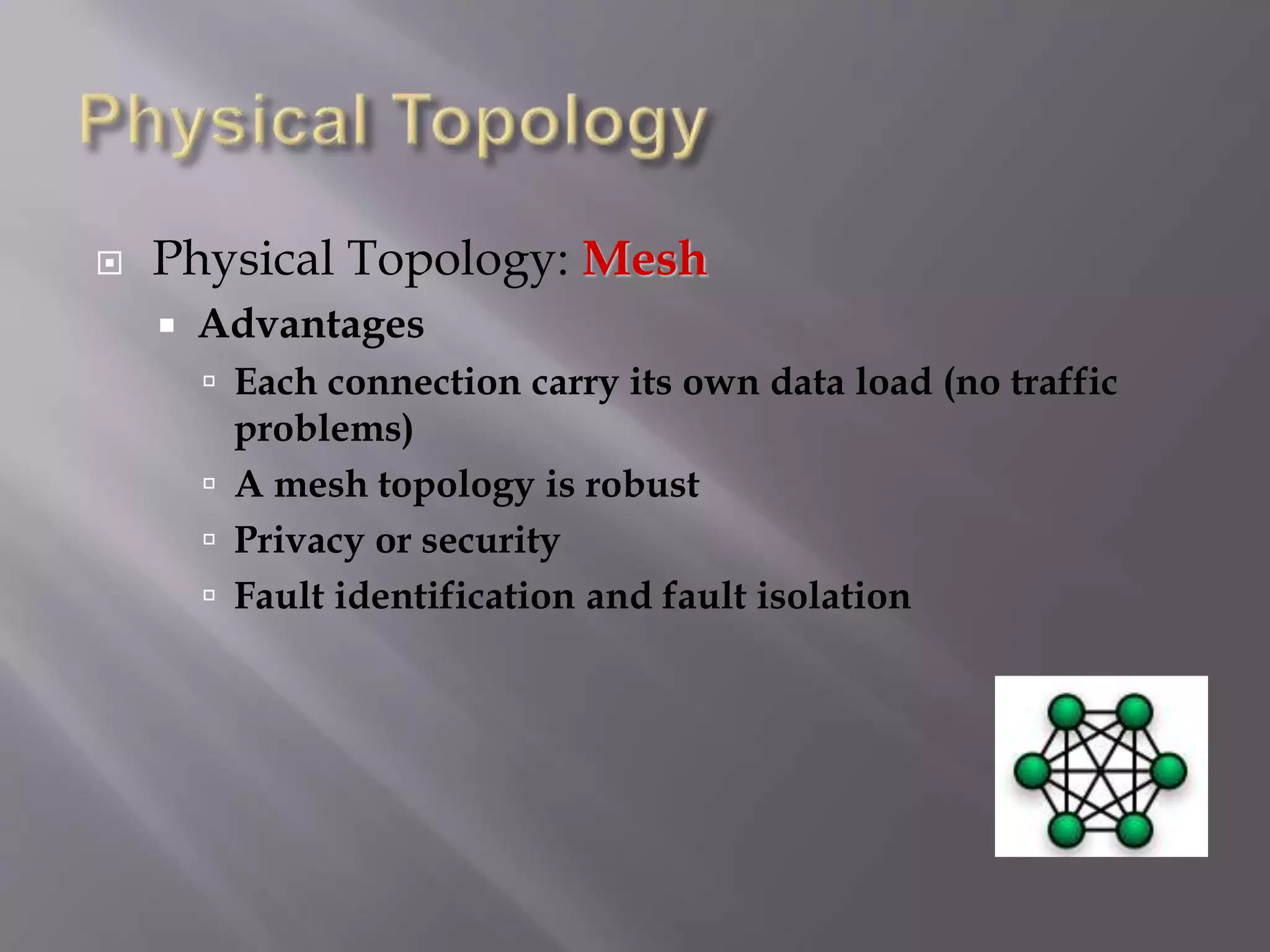 Physical Topology

Physical Topology: Mesh

Advantages

Each connection carry its own data load (no traffic problems)

A mesh topology is robust

Privacy or security

Fault identification and fault isolation